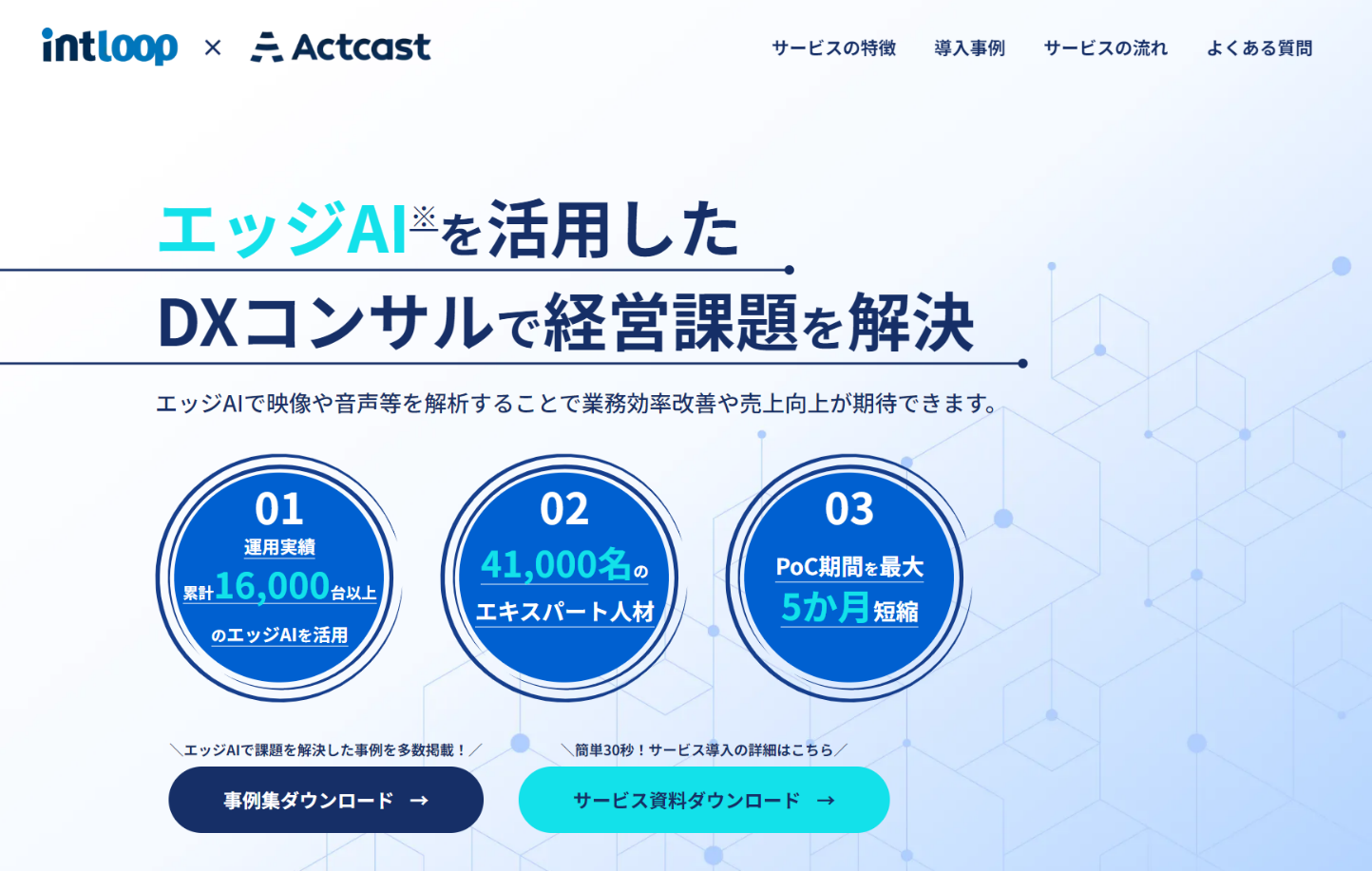 intloop × Actcast

サービスの特徴　導入事例　サービスの流れ　よくある質問

エッジAI※を活用した
DXコンサルで経営課題を解決

エッジAIで映像や音声等を解析することで業務効率改善や売上向上が期待できます。

01
運用実績
累計16,000台以上
のエッジAIを活用

02
41,000名の
エキスパート人材

03
PoC期間を最大
5か月短縮

＼エッジAIで課題を解決した事例を多数掲載！／
事例集ダウンロード →

＼簡単30秒！サービス導入の詳細はこちら／
サービス資料ダウンロード →